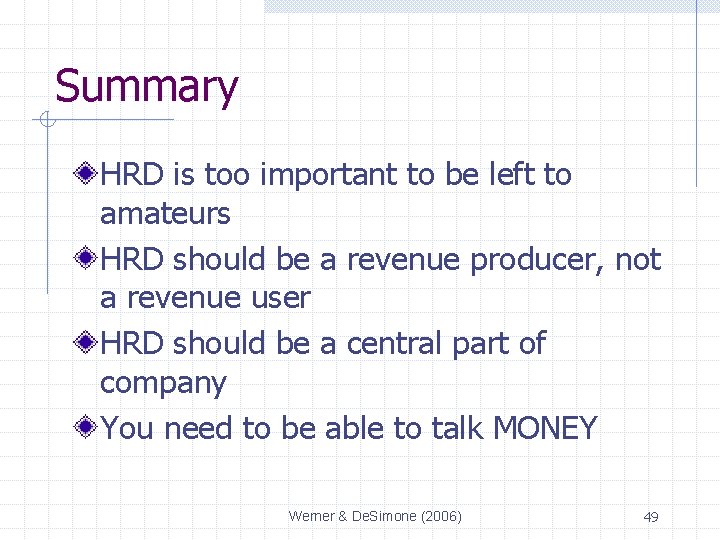 Summary

HRD is too important to be left to amateurs

HRD should be a revenue producer, not a revenue user

HRD should be a central part of company

You need to be able to talk MONEY

Werner & DeSimone (2006)

49